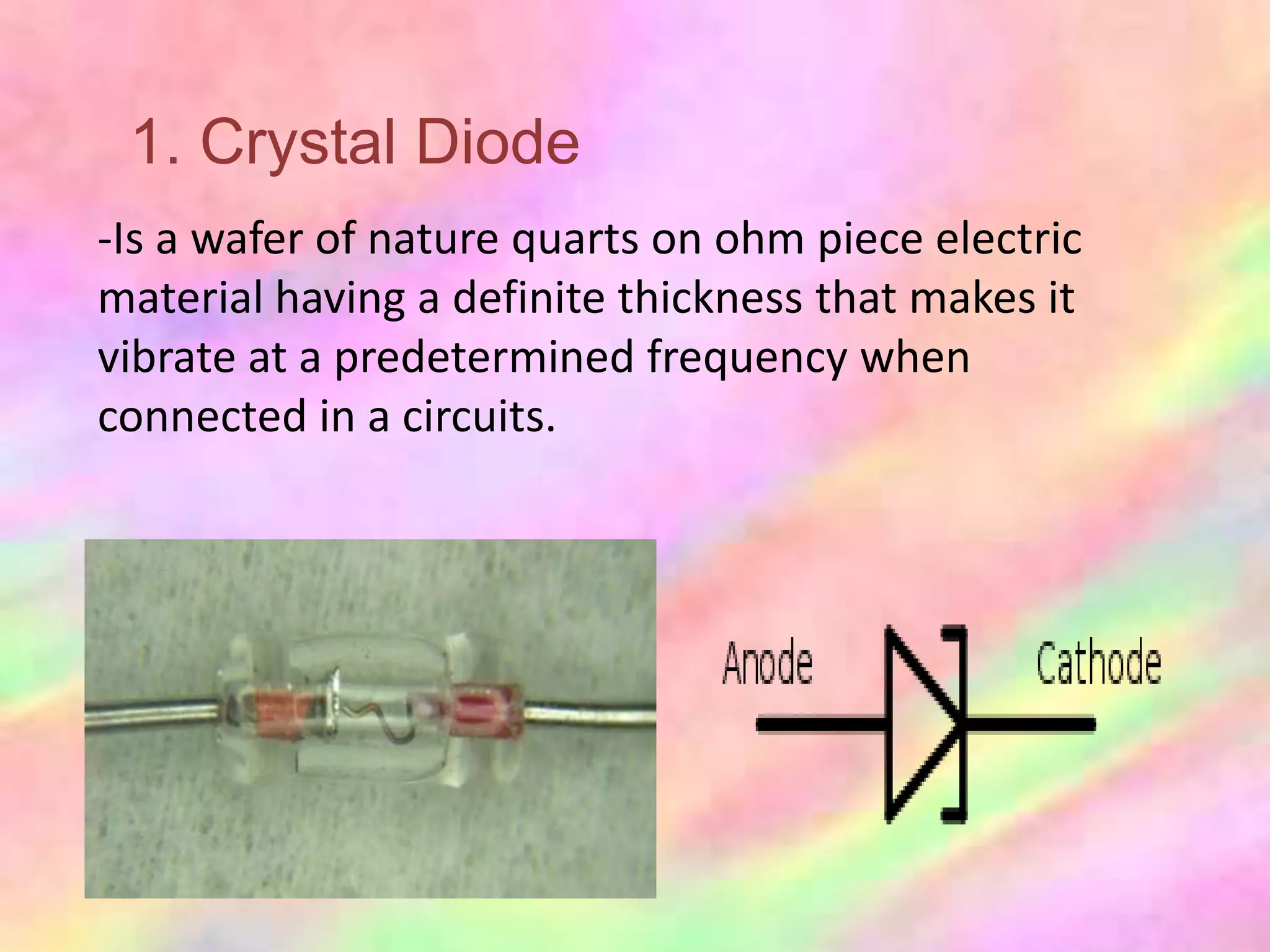 1. Crystal Diode

-Is a wafer of nature quarts on ohm piece electric material having a definite thickness that makes it vibrate at a predetermined frequency when connected in a circuits.

Anode

Cathode